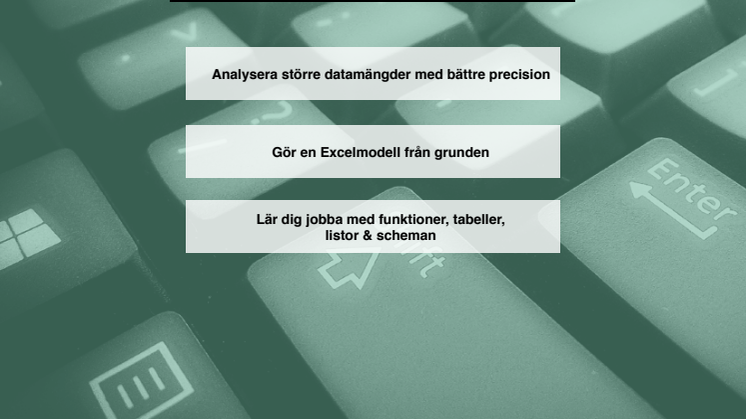 Analysera större datamängder med bättre precision

Gör en Excelmodell från grunden

Lär dig jobba med funktioner, tabeller, listor & scheman

Enter

Shift